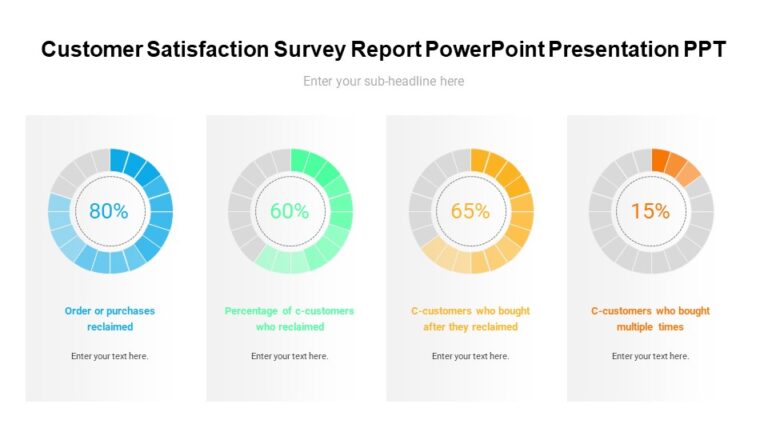 Customer Satisfaction Survey Report PowerPoint Presentation PPT

Enter your sub-headline here

80%

Order or purchases reclaimed

Enter your text here.

60%

Percentage of c-customers who reclaimed

Enter your text here.

65%

C-customers who bought after they reclaimed

Enter your text here.

15%

C-customers who bought multiple times

Enter your text here.